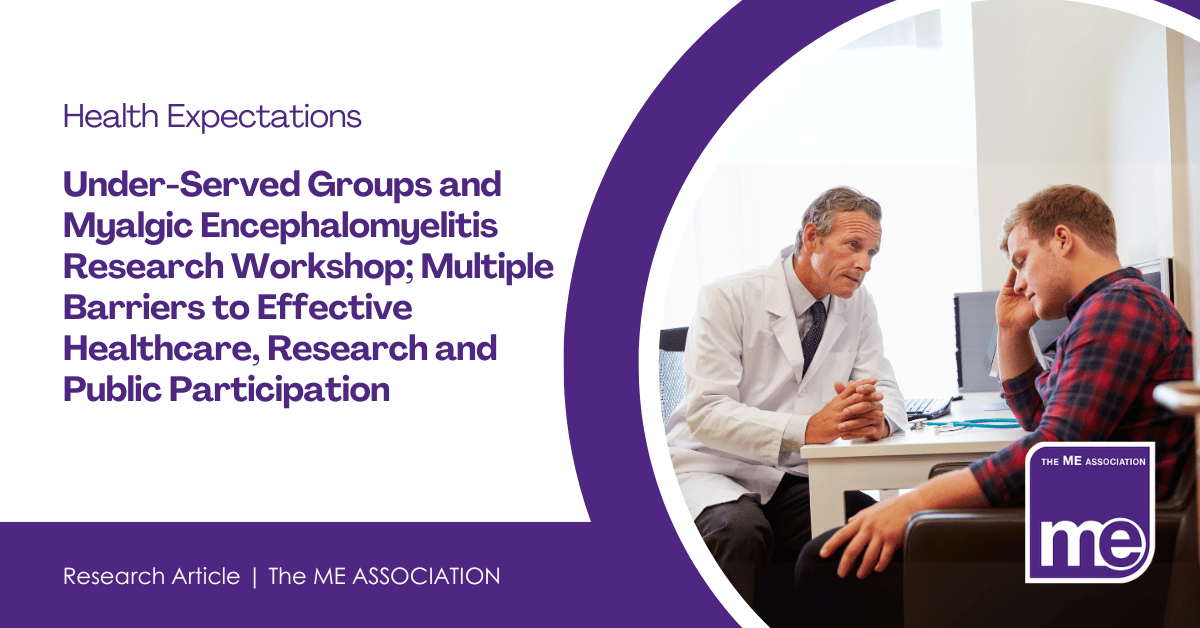 Health Expectations

Under-Served Groups and Myalgic Encephalomyelitis Research Workshop; Multiple Barriers to Effective Healthcare, Research and Public Participation

Research Article | The ME ASSOCIATION

THE ME ASSOCIATION

me